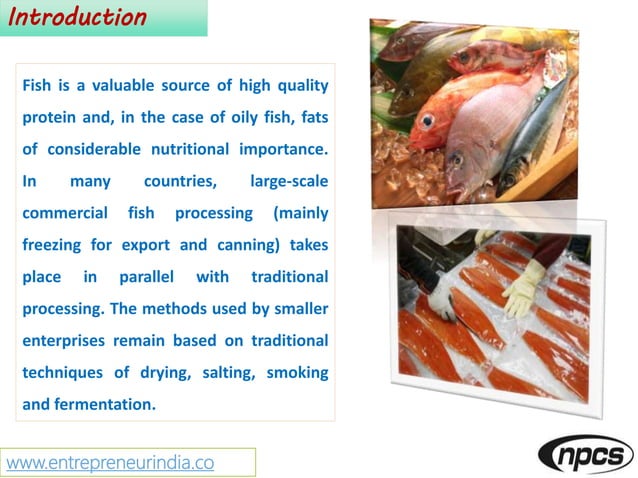 Introduction

Fish is a valuable source of high quality protein and, in the case of oily fish, fats of considerable nutritional importance. In many countries, large-scale commercial fish processing (mainly freezing for export and canning) takes place in parallel with traditional processing. The methods used by smaller enterprises remain based on traditional techniques of drying, salting, smoking and fermentation.

www.entrepreneurindia.co

npcs